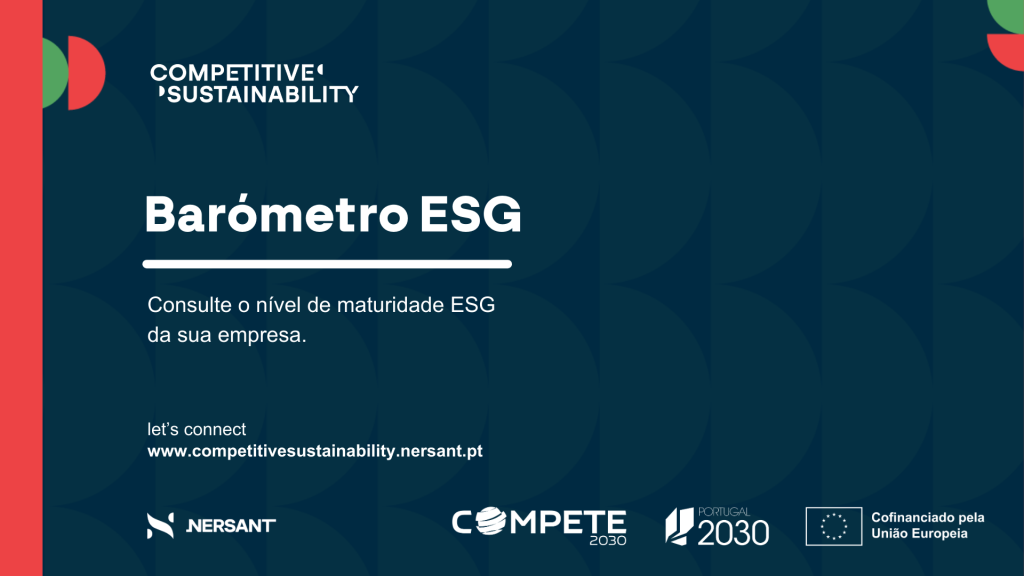 COMPETITIVE
SUSTAINABILITY

Barómetro ESG

Consulte o nível de maturidade ESG da sua empresa.

let's connect
www.competitivesustainability.nersant.pt

NERSANT

COMPETE 2030

PORTUGAL 2030

Cofinanciado pela União Europeia